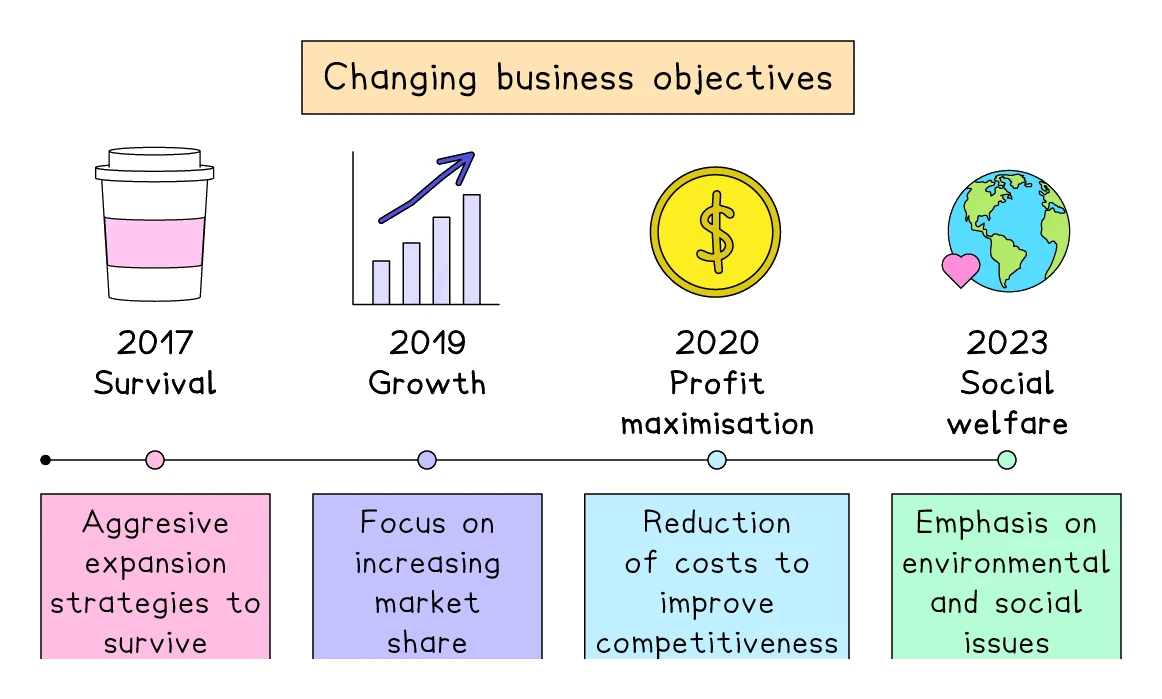 Changing business objectives

2017
Survival

2019
Growth

2020
Profit maximisation

2023
Social welfare

Aggresive expansion strategies to survive

Focus on increasing market share

Reduction of costs to improve competitiveness

Emphasis on environmental and social issues